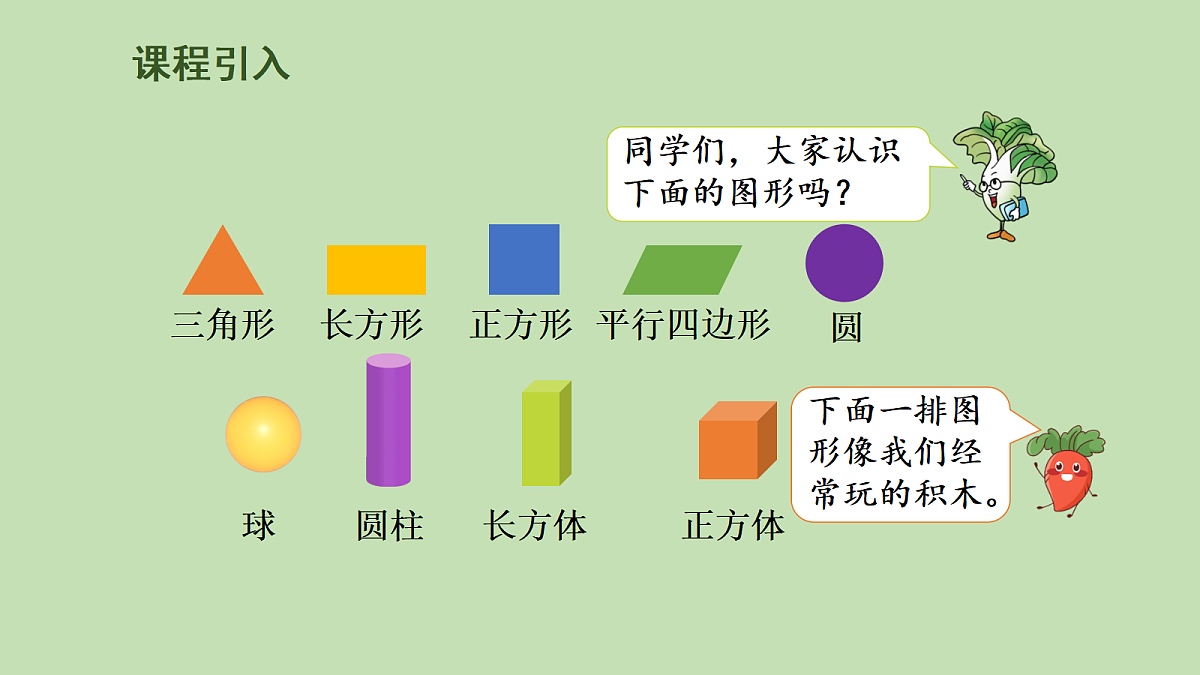 课程引入

同学们，大家认识下面的图形吗？

三角形　长方形　正方形　平行四边形　圆

球　圆柱　长方体　正方体

下面一排图形像我们经常玩的积木。